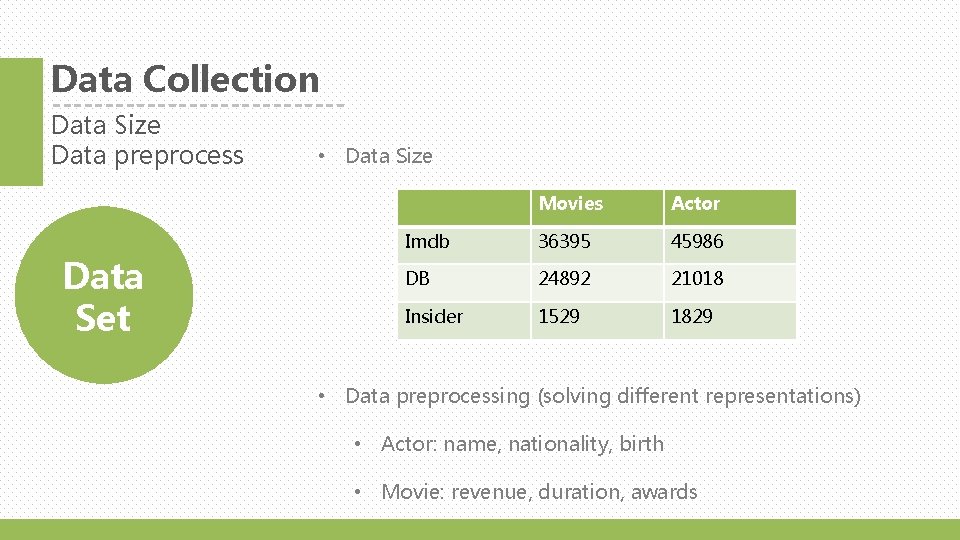 Data Collection

Data Size
Data preprocess

Data Set

• Data Size

| | Movies | Actor |
|---|---|---|
| Imdb | 36395 | 45986 |
| DB | 24892 | 21018 |
| Insider | 1529 | 1829 |

• Data preprocessing (solving different representations)

• Actor: name, nationality, birth

• Movie: revenue, duration, awards